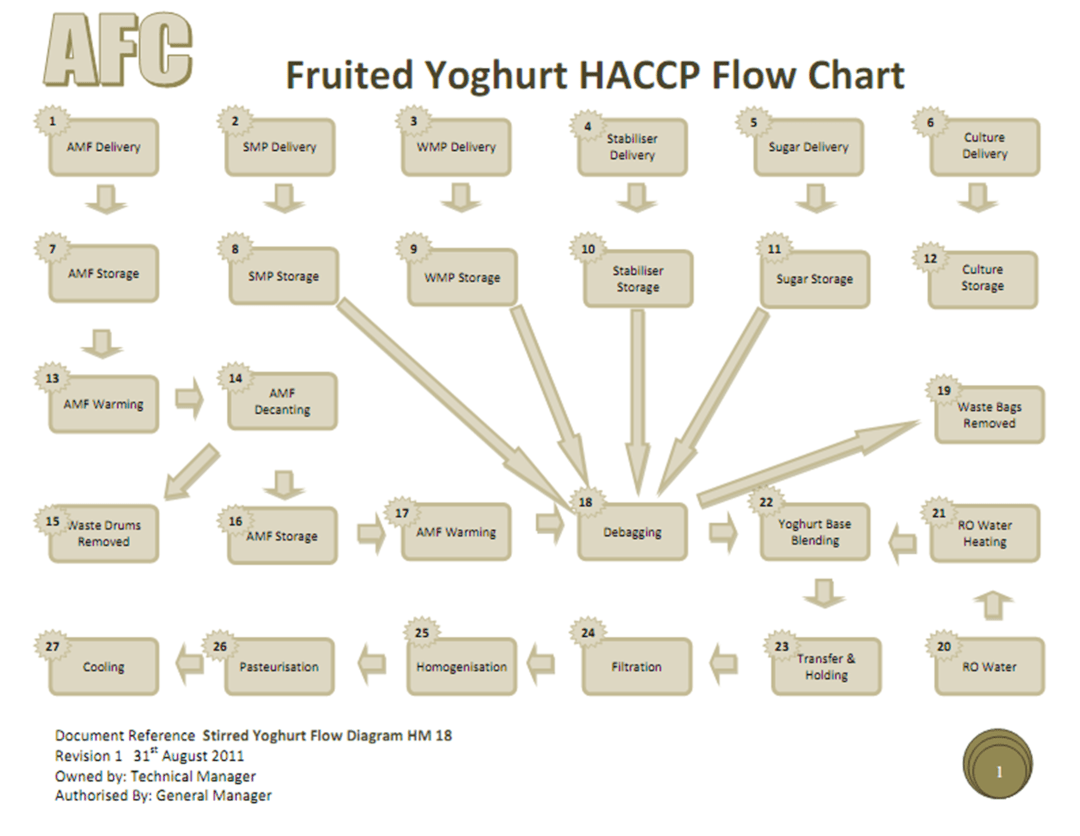 AFC

Fruited Yoghurt HACCP Flow Chart

1 AMF Delivery

2 SMP Delivery

3 WMP Delivery

4 Stabiliser Delivery

5 Sugar Delivery

6 Culture Delivery

7 AMF Storage

8 SMP Storage

9 WMP Storage

10 Stabiliser Storage

11 Sugar Storage

12 Culture Storage

13 AMF Warming

14 AMF Decanting

19 Waste Bags Removed

15 Waste Drums Removed

16 AMF Storage

17 AMF Warming

18 Debagging

22 Yoghurt Base Blending

21 RO Water Heating

27 Cooling

26 Pasteurisation

25 Homogenisation

24 Filtration

23 Transfer & Holding

20 RO Water

Document Reference Stirred Yoghurt Flow Diagram HM 18
Revision 1 31$^{st}$ August 2011
Owned by: Technical Manager
Authorised By: General Manager

1